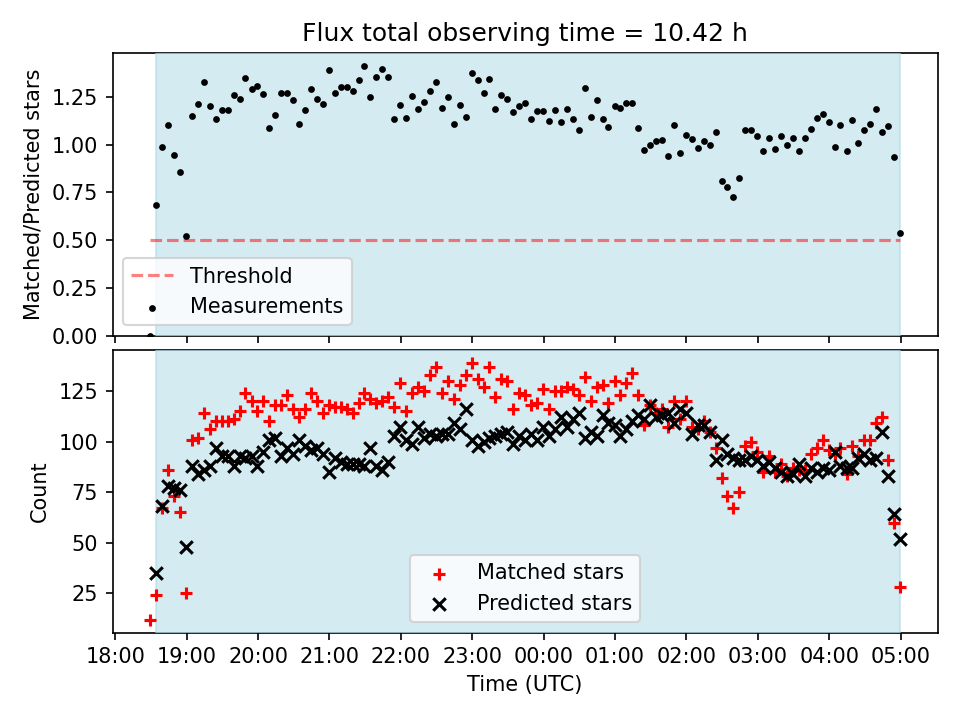 Flux total observing time = 10.42 h

Matched/Predicted stars

1.25
1.00
0.75
0.50
0.25
0.00

Threshold
Measurements

Count

125
100
75
50
25

Matched stars
Predicted stars

18:00 19:00 20:00 21:00 22:00 23:00 00:00 01:00 02:00 03:00 04:00 05:00

Time (UTC)